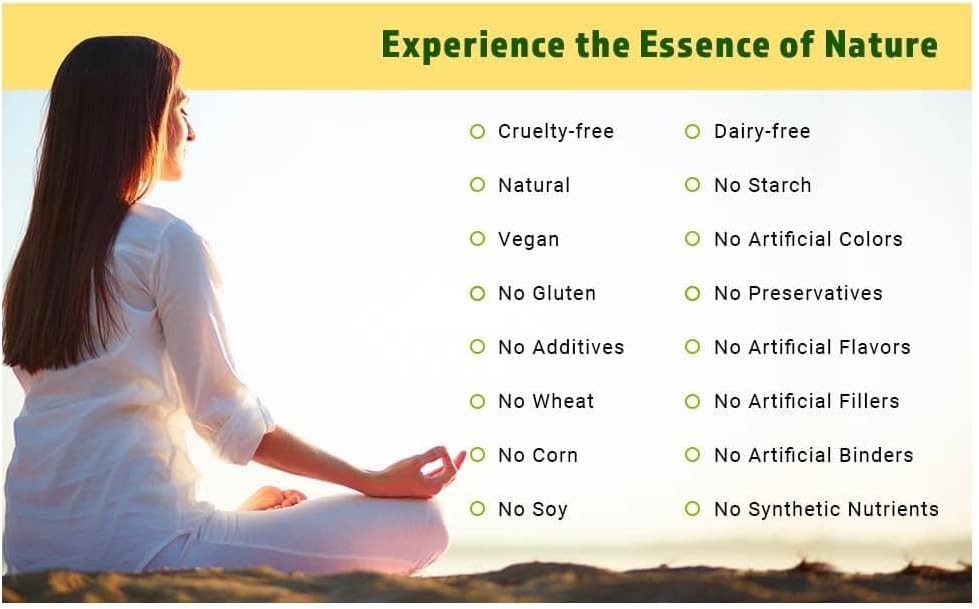 Experience the Essence of Nature

Cruelty-free

Natural

Vegan

No Gluten

No Additives

No Wheat

No Corn

No Soy

Dairy-free

No Starch

No Artificial Colors

No Preservatives

No Artificial Flavors

No Artificial Fillers

No Artificial Binders

No Synthetic Nutrients